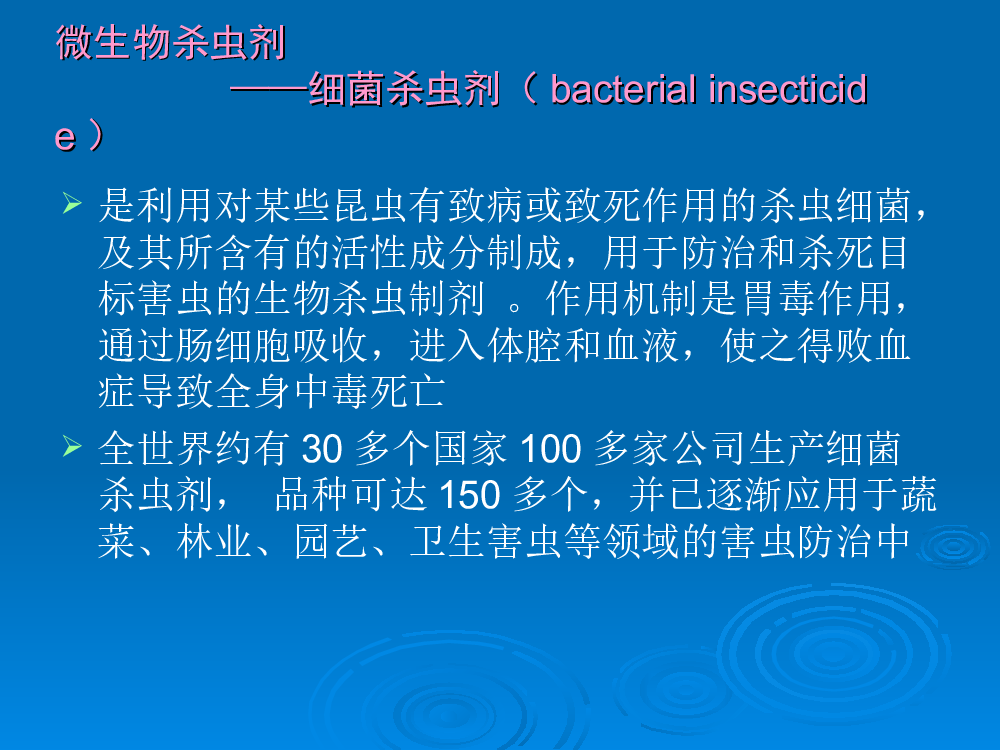 微生物杀虫剂

——细菌杀虫剂（ bacterial insecticide ）

➢ 是利用对某些昆虫有致病或致死作用的杀虫细菌，及其所含有的活性成分制成，用于防治和杀死目标害虫的生物杀虫制剂 。作用机制是胃毒作用，通过肠细胞吸收，进入体腔和血液，使之得败血症导致全身中毒死亡

➢ 全世界约有 30 多个国家 100 多家公司生产细菌杀虫剂， 品种可达 150 多个，并已逐渐应用于蔬菜、林业、园艺、卫生害虫等领域的害虫防治中